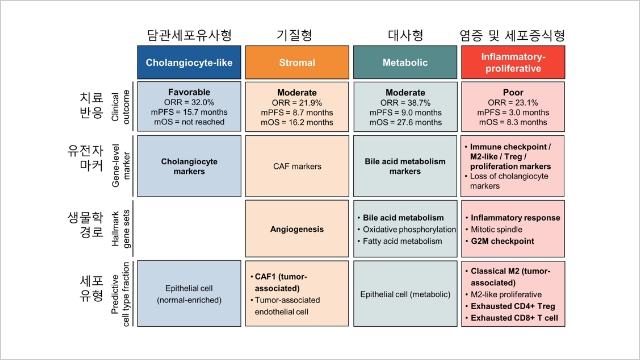 | | 담관세포유사형 | 기질형 | 대사형 | 염증 및 세포증식형 |
|---|---|---|---|---|
| | Cholangiocyte-like | Stromal | Metabolic | Inflammatory-proliferative |
| 치료 반응 Clinical outcome | Favorable ORR = 32.0% mPFS = 15.7 months mOS = not reached | Moderate ORR = 21.9% mPFS = 8.7 months mOS = 16.2 months | Moderate ORR = 38.7% mPFS = 9.0 months mOS = 27.6 months | Poor ORR = 23.1% mPFS = 3.0 months mOS = 8.3 months |
| 유전자 마커 Gene-level marker | Cholangiocyte markers | CAF markers | Bile acid metabolism markers | • Immune checkpoint / M2-like / Treg / proliferation markers • Loss of cholangiocyte markers |
| 생물학 경로 Hallmark gene sets | | Angiogenesis | • Bile acid metabolism • Oxidative phosphorylation • Fatty acid metabolism | • Inflammatory response • Mitotic spindle • G2M checkpoint |
| 세포 유형 Predictive cell type fraction | Epithelial cell (normal-enriched) | • CAF1 (tumor-associated) • Tumor-associated endothelial cell | Epithelial cell (metabolic) | • Classical M2 (tumor-associated) • M2-like proliferative • Exhausted CD4+ Treg • Exhausted CD8+ T cell |